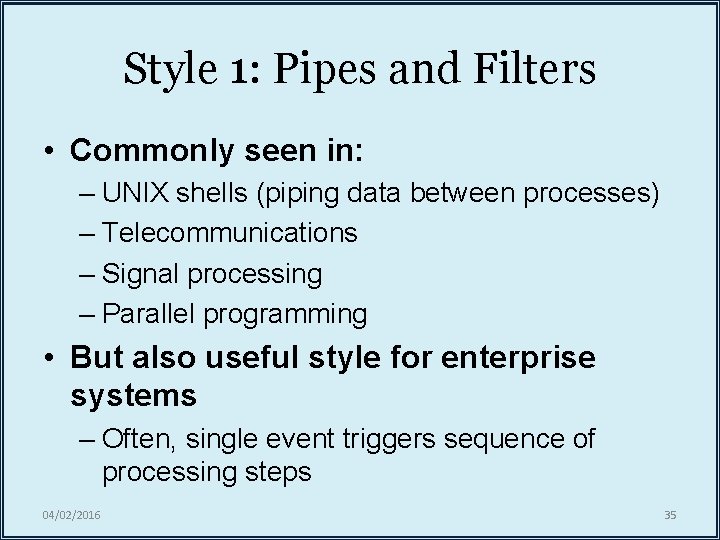 Style 1: Pipes and Filters

• Commonly seen in:
– UNIX shells (piping data between processes)
– Telecommunications
– Signal processing
– Parallel programming

• But also useful style for enterprise systems
– Often, single event triggers sequence of processing steps

04/02/2016

35